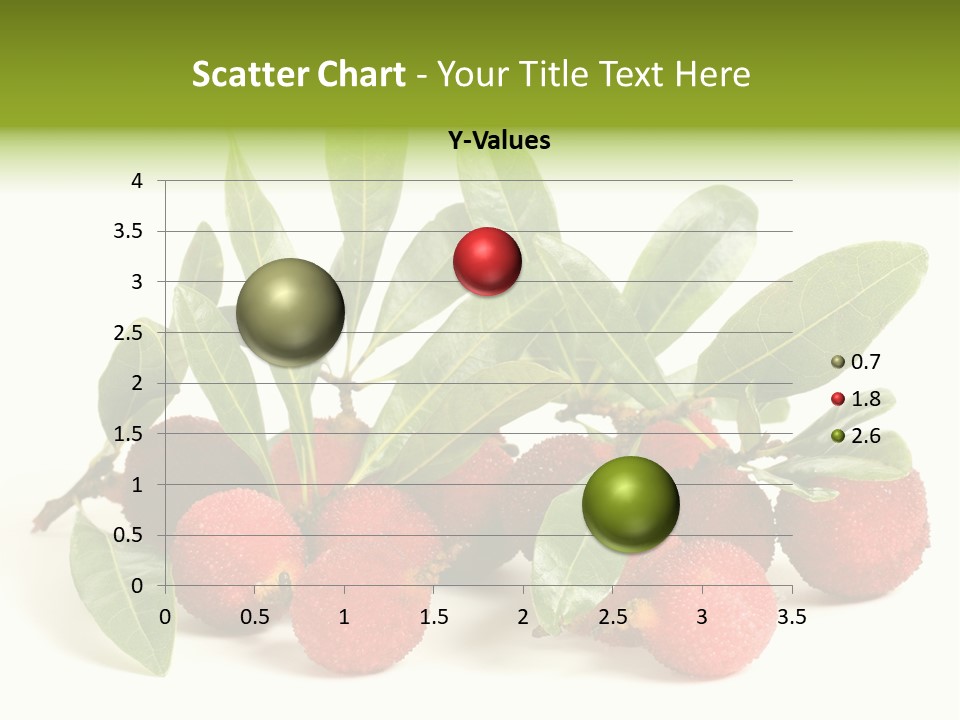 Scatter Chart - Your Title Text Here

Y-Values

4
3.5
3
2.5
2
1.5
1
0.5
0

0 0.5 1 1.5 2 2.5 3 3.5

0.7
1.8
2.6